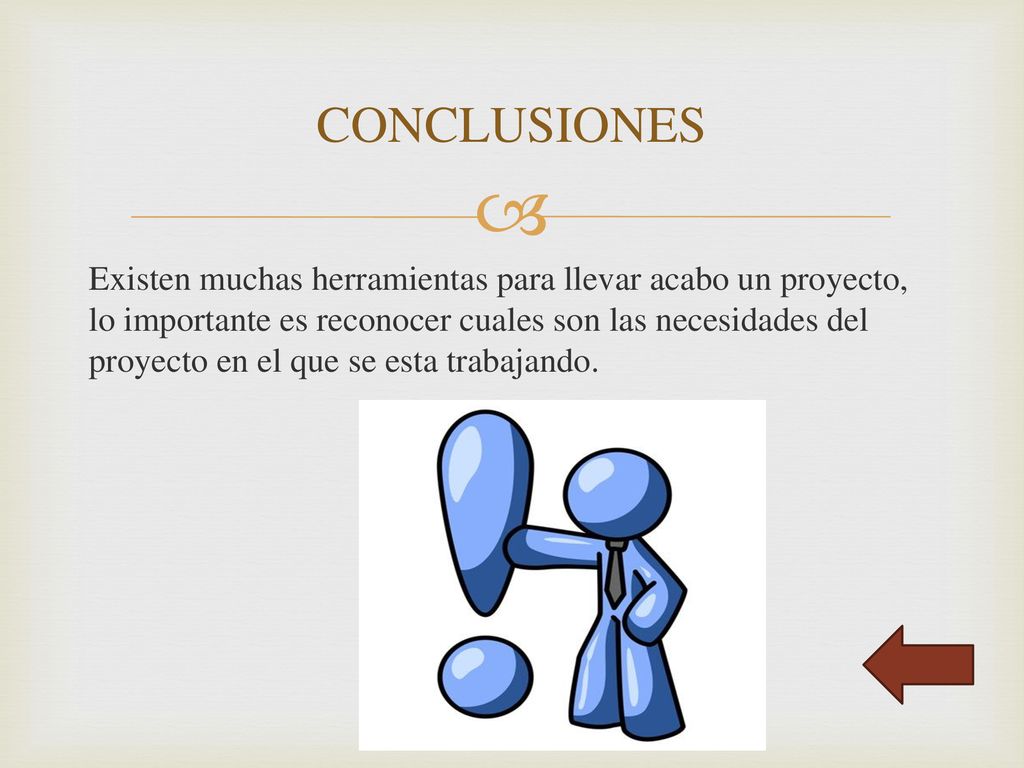 CONCLUSIONES

Existen muchas herramientas para llevar acabo un proyecto, lo importante es reconocer cuales son las necesidades del proyecto en el que se esta trabajando.